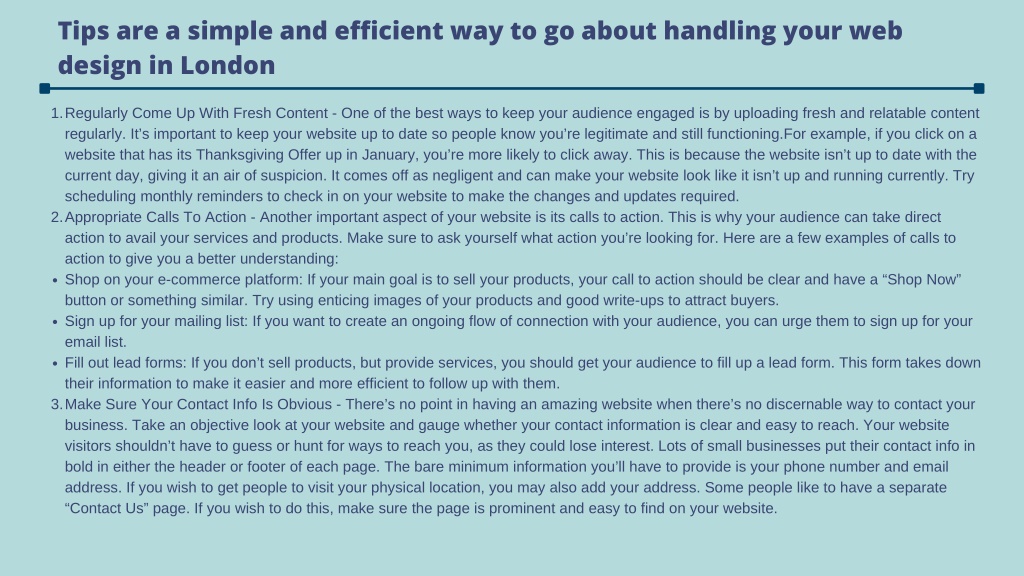 Tips are a simple and efficient way to go about handling your web design in London

1. Regularly Come Up With Fresh Content - One of the best ways to keep your audience engaged is by uploading fresh and relatable content regularly. It's important to keep your website up to date so people know you're legitimate and still functioning.For example, if you click on a website that has its Thanksgiving Offer up in January, you're more likely to click away. This is because the website isn't up to date with the current day, giving it an air of suspicion. It comes off as negligent and can make your website look like it isn't up and running currently. Try scheduling monthly reminders to check in on your website to make the changes and updates required.
2. Appropriate Calls To Action - Another important aspect of your website is its calls to action. This is why your audience can take direct action to avail your services and products. Make sure to ask yourself what action you're looking for. Here are a few examples of calls to action to give you a better understanding:
• Shop on your e-commerce platform: If your main goal is to sell your products, your call to action should be clear and have a "Shop Now" button or something similar. Try using enticing images of your products and good write-ups to attract buyers.
• Sign up for your mailing list: If you want to create an ongoing flow of connection with your audience, you can urge them to sign up for your email list.
• Fill out lead forms: If you don't sell products, but provide services, you should get your audience to fill up a lead form. This form takes down their information to make it easier and more efficient to follow up with them.
3. Make Sure Your Contact Info Is Obvious - There's no point in having an amazing website when there's no discernable way to contact your business. Take an objective look at your website and gauge whether your contact information is clear and easy to reach. Your website visitors shouldn't have to guess or hunt for ways to reach you, as they could lose interest. Lots of small businesses put their contact info in bold in either the header or footer of each page. The bare minimum information you'll have to provide is your phone number and email address. If you wish to get people to visit your physical location, you may also add your address. Some people like to have a separate "Contact Us" page. If you wish to do this, make sure the page is prominent and easy to find on your website.